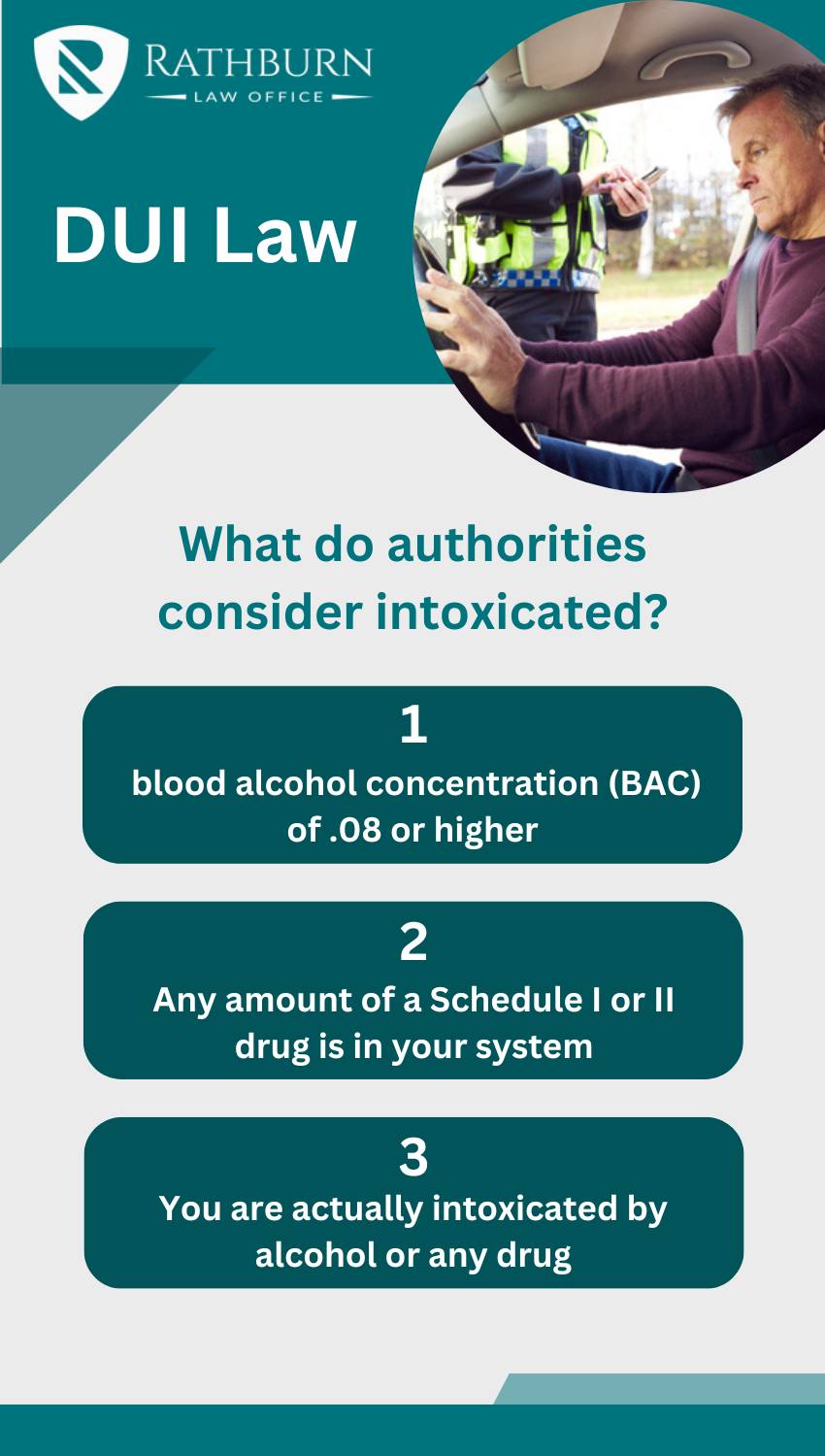 RATHBURN
LAW OFFICE

DUI Law

What do authorities consider intoxicated?

1
blood alcohol concentration (BAC) of .08 or higher

2
Any amount of a Schedule I or II drug is in your system

3
You are actually intoxicated by alcohol or any drug